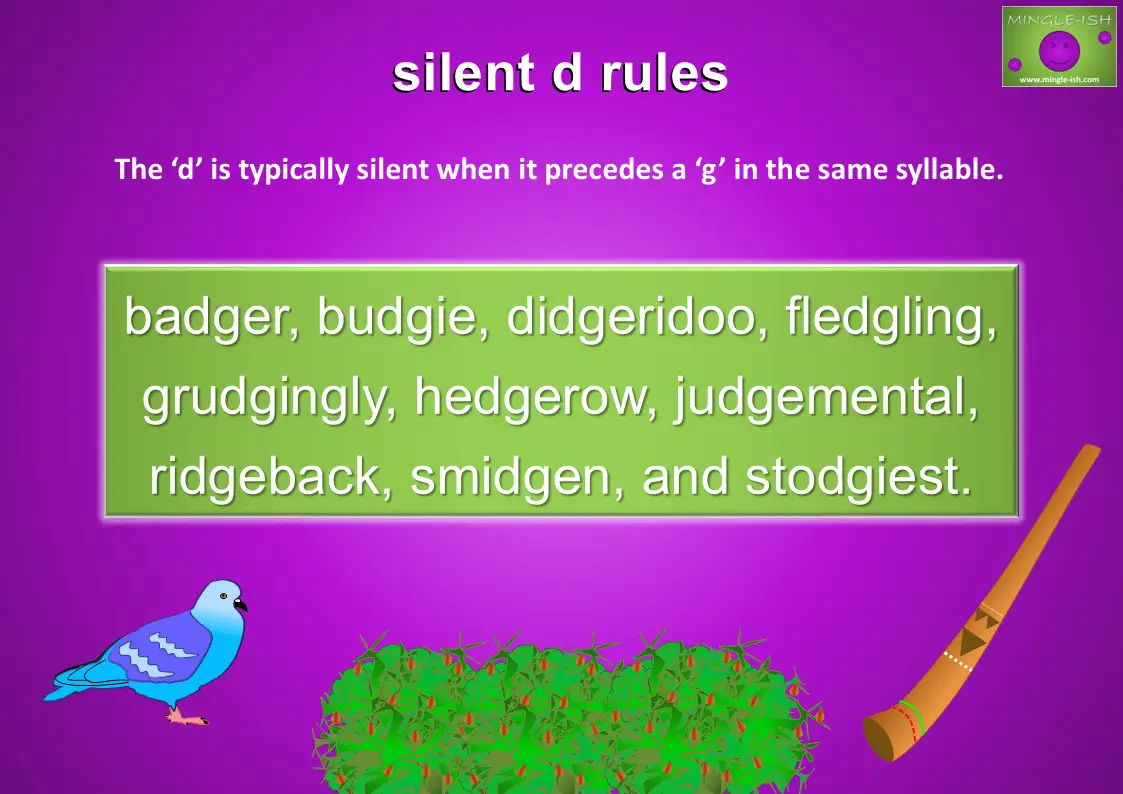 MINGLE-ISH
www.mingle-ish.com

silent d rules

The ‘d’ is typically silent when it precedes a ‘g’ in the same syllable.

badger, budgie, didgeridoo, fledgling, grudgingly, hedgerow, judgemental, ridgeback, smidgen, and stodgiest.